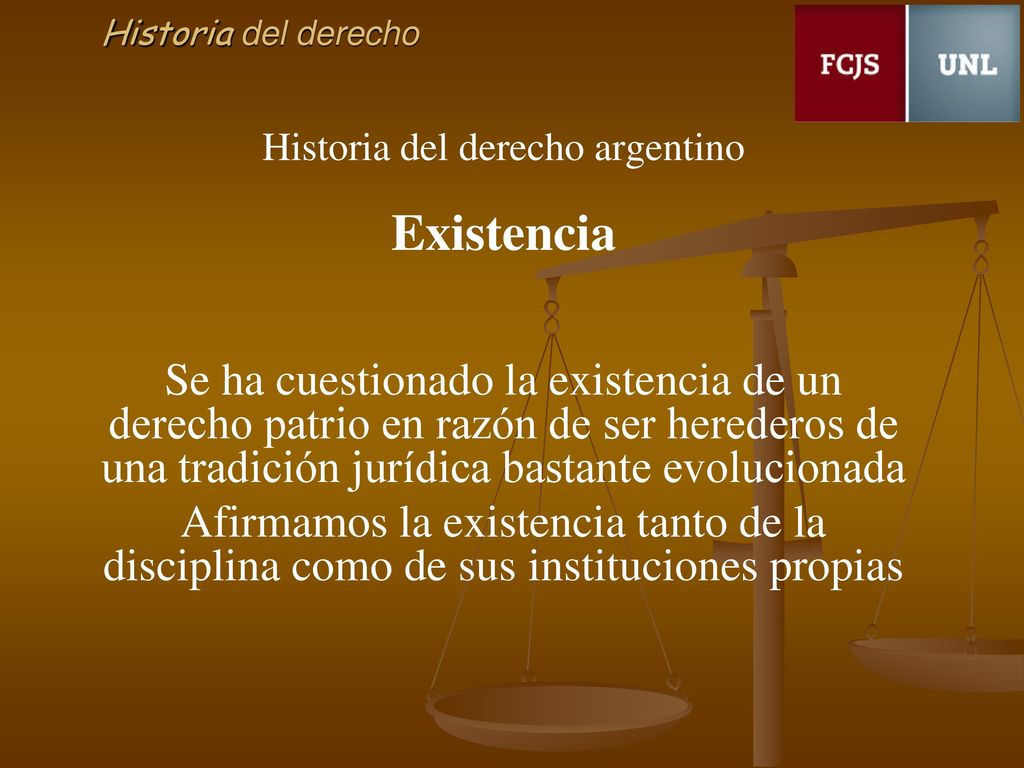 Historia del derecho

FCJS UNL

Historia del derecho argentino

Existencia

Se ha cuestionado la existencia de un derecho patrio en razón de ser herederos de una tradición jurídica bastante evolucionada

Afirmamos la existencia tanto de la disciplina como de sus instituciones propias